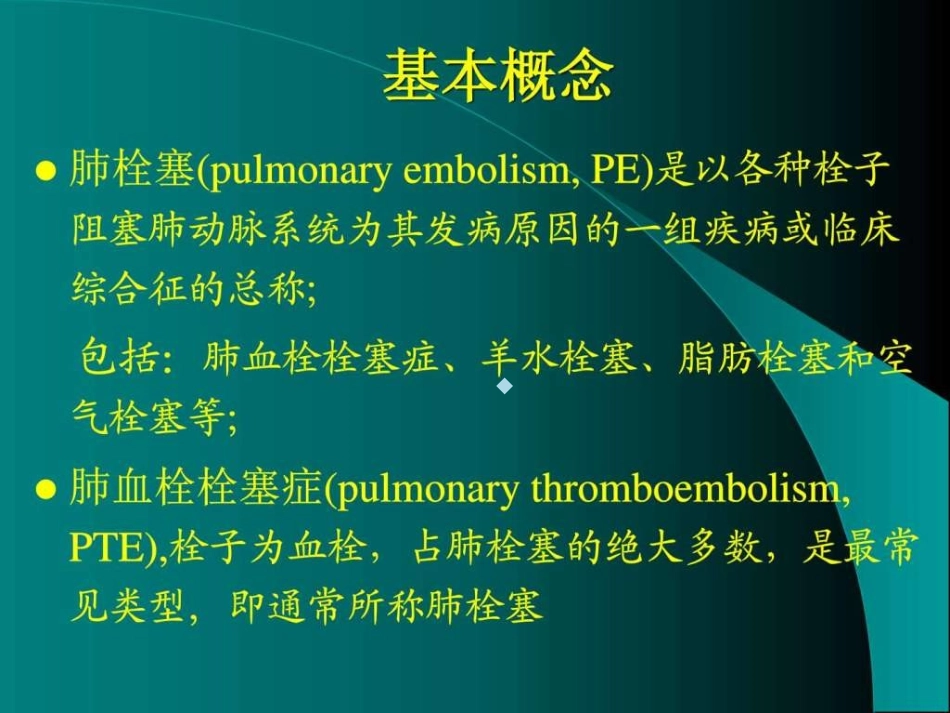 基本概念

● 肺栓塞(pulmonary embolism, PE)是以各种栓子阻塞肺动脉系统为其发病原因的一组疾病或临床综合征的总称;

包括：肺血栓栓塞症、羊水栓塞、脂肪栓塞和空气栓塞等;

● 肺血栓栓塞症(pulmonary thromboembolism, PTE),栓子为血栓，占肺栓塞的绝大多数，是最常见类型，即通常所称肺栓塞